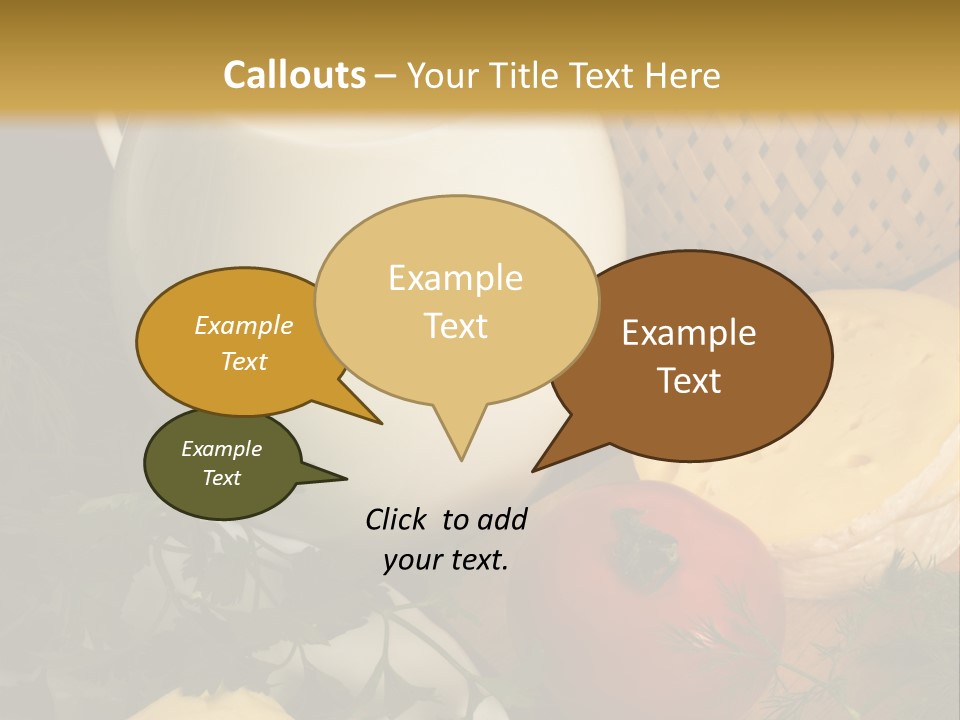 Callouts – Your Title Text Here

Example Text

Example Text

Example Text

Example Text

Click to add your text.